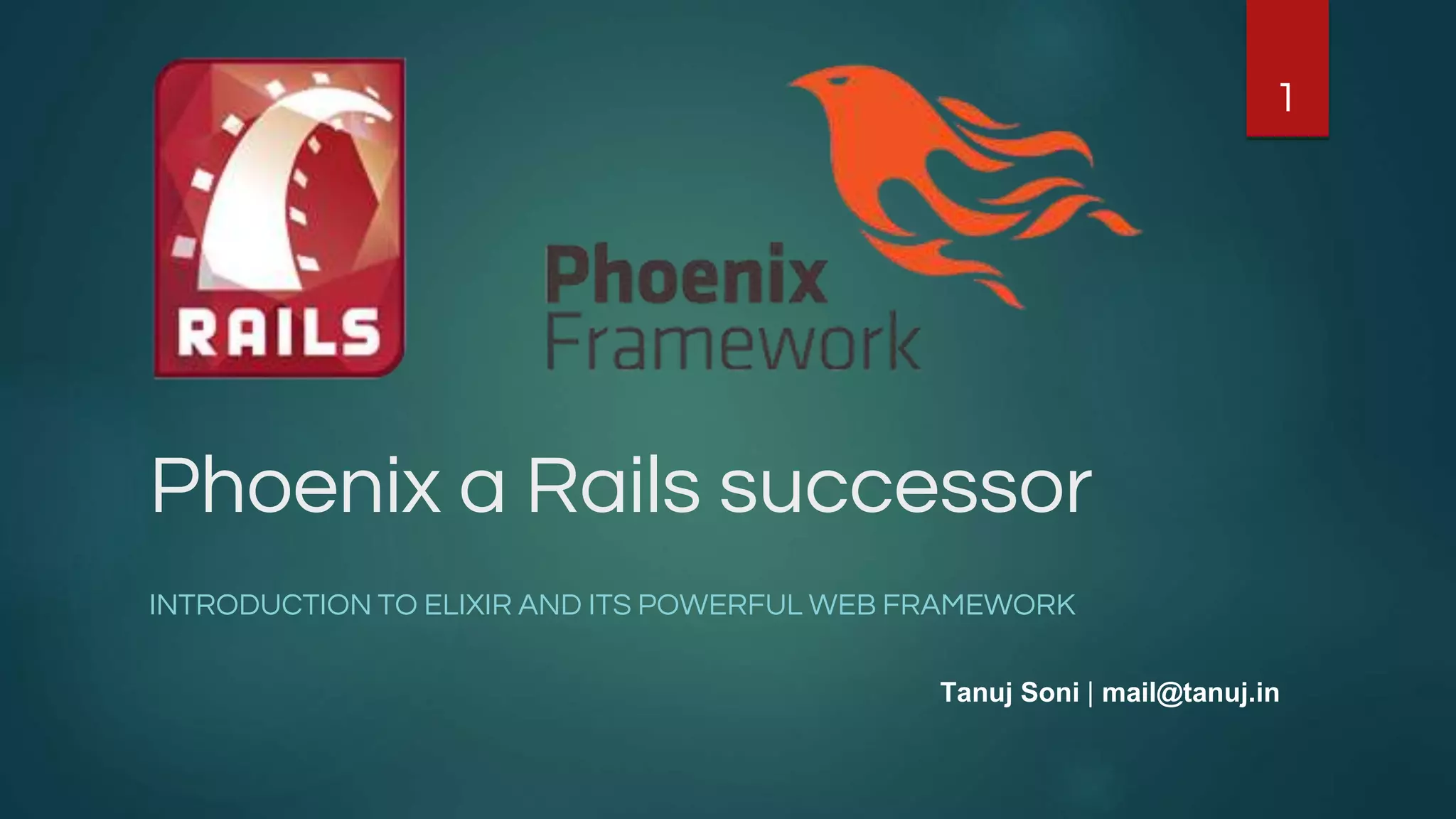 1

RAILS

Phoenix
Framework

Phoenix a Rails successor

INTRODUCTION TO ELIXIR AND ITS POWERFUL WEB FRAMEWORK

Tanuj Soni | mail@tanuj.in